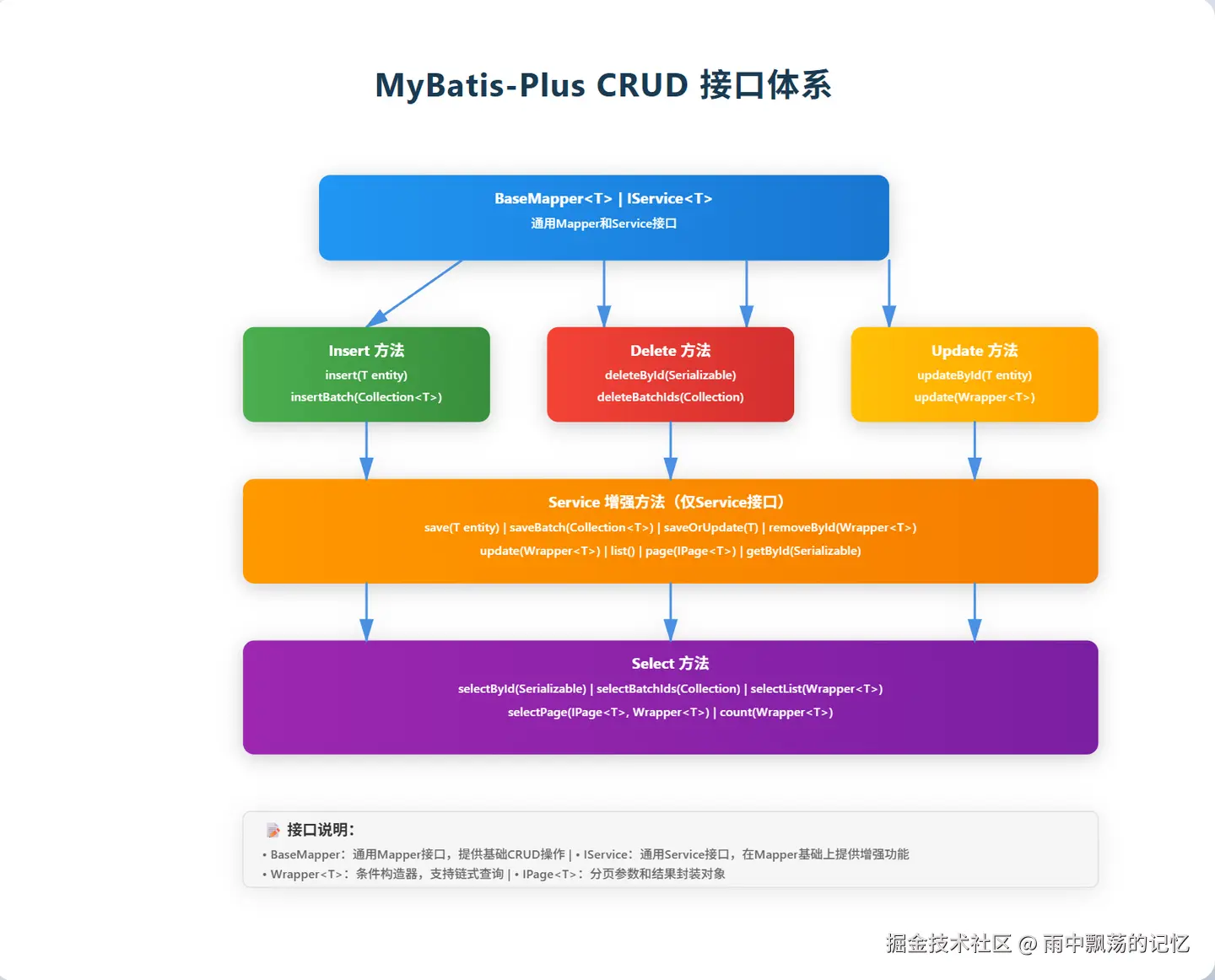 MyBatis-Plus CRUD 接口体系

BaseMapper<T> | IService<T>
通用Mapper和Service接口

Insert 方法
insert(T entity)
insertBatch(Collection<T>)

Delete 方法
deleteById(Serializable)
deleteBatchIds(Collection)

Update 方法
updateById(T entity)
update(Wrapper<T>)

Service 增强方法（仅Service接口）
save(T entity) | saveBatch(Collection<T>) | saveOrUpdate(T) | removeById(Wrapper<T>)
update(Wrapper<T>) | list() | page(IPage<T>) | getById(Serializable)

Select 方法
selectById(Serializable) | selectBatchIds(Collection) | selectList(Wrapper<T>)
selectPage(IPage<T>, Wrapper<T>) | count(Wrapper<T>)

接口说明：
• BaseMapper：通用Mapper接口，提供基础CRUD操作 | • IService：通用Service接口，在Mapper基础上提供增强功能
• Wrapper<T>：条件构造器，支持链式查询 | • IPage<T>：分页参数和结果封装对象

掘金技术社区 @ 雨中飘荡的记忆